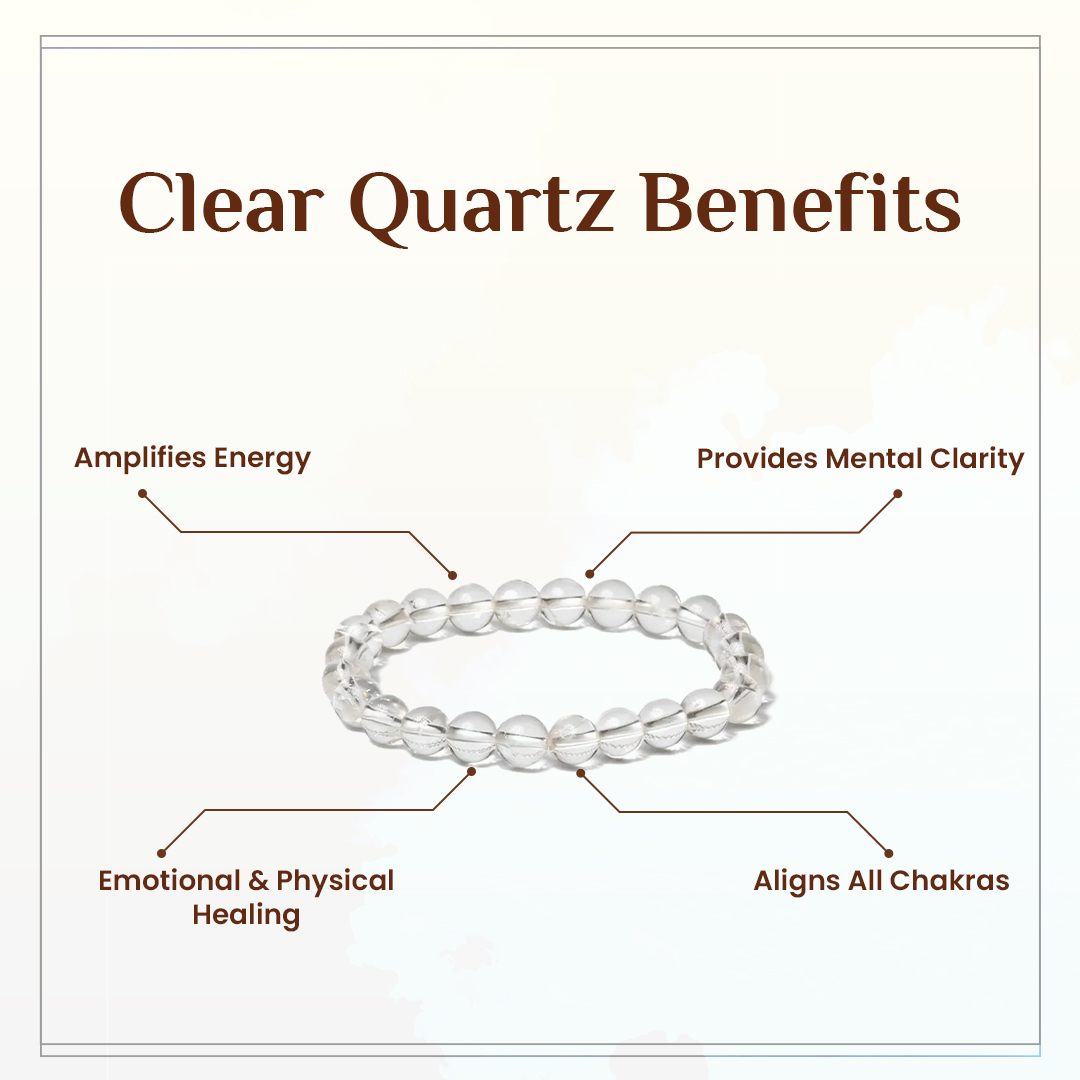 Clear Quartz Benefits

Amplifies Energy

Provides Mental Clarity

Emotional & Physical Healing

Aligns All Chakras